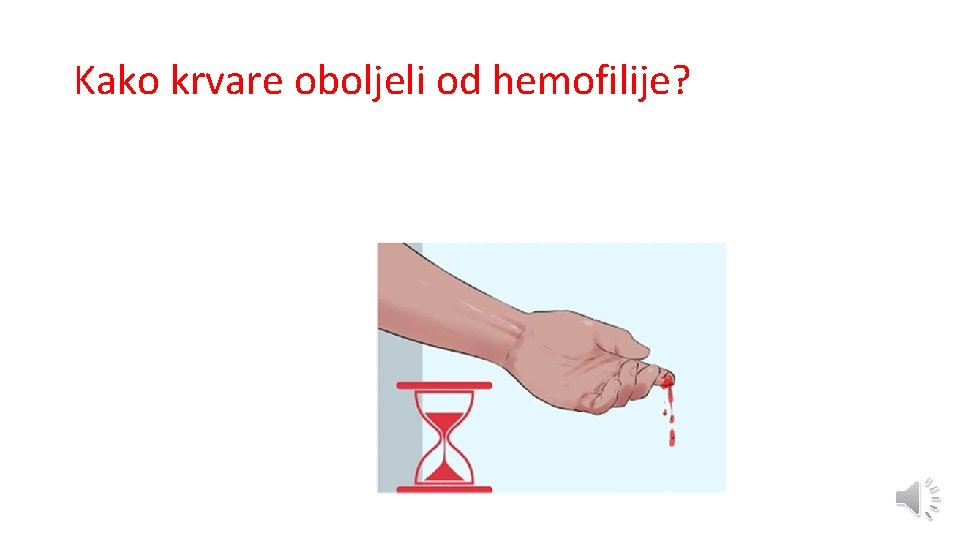 Kako krvare oboljeli od hemofilije?